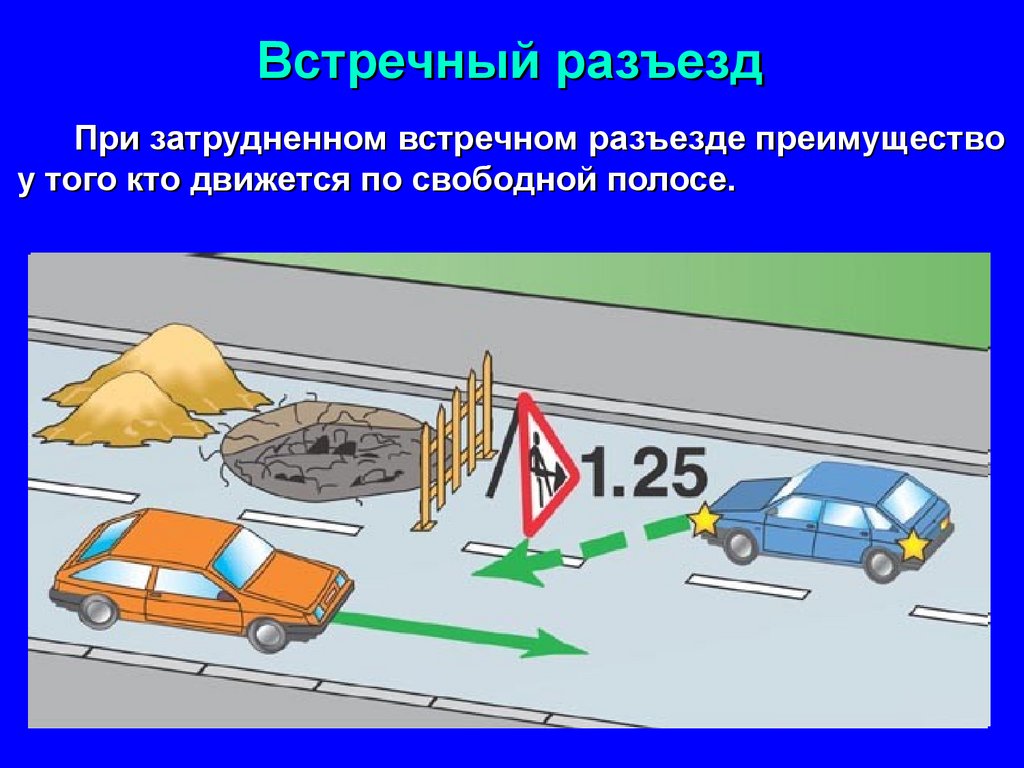 Встречный разъезд

При затрудненном встречном разъезде преимущество у того кто движется по свободной полосе.

1.25